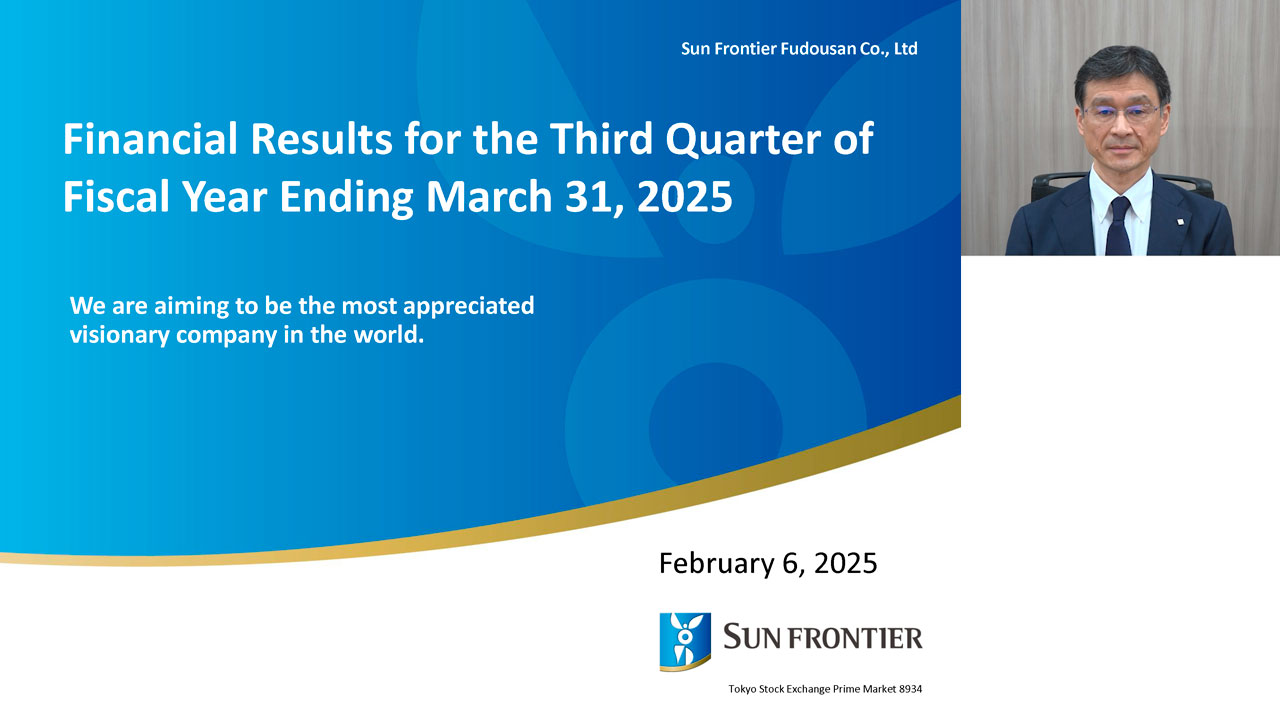 Sun Frontier Fudousan Co., Ltd

Financial Results for the Third Quarter of Fiscal Year Ending March 31, 2025

We are aiming to be the most appreciated visionary company in the world.

February 6, 2025

SUN FRONTIER

Tokyo Stock Exchange Prime Market 8934